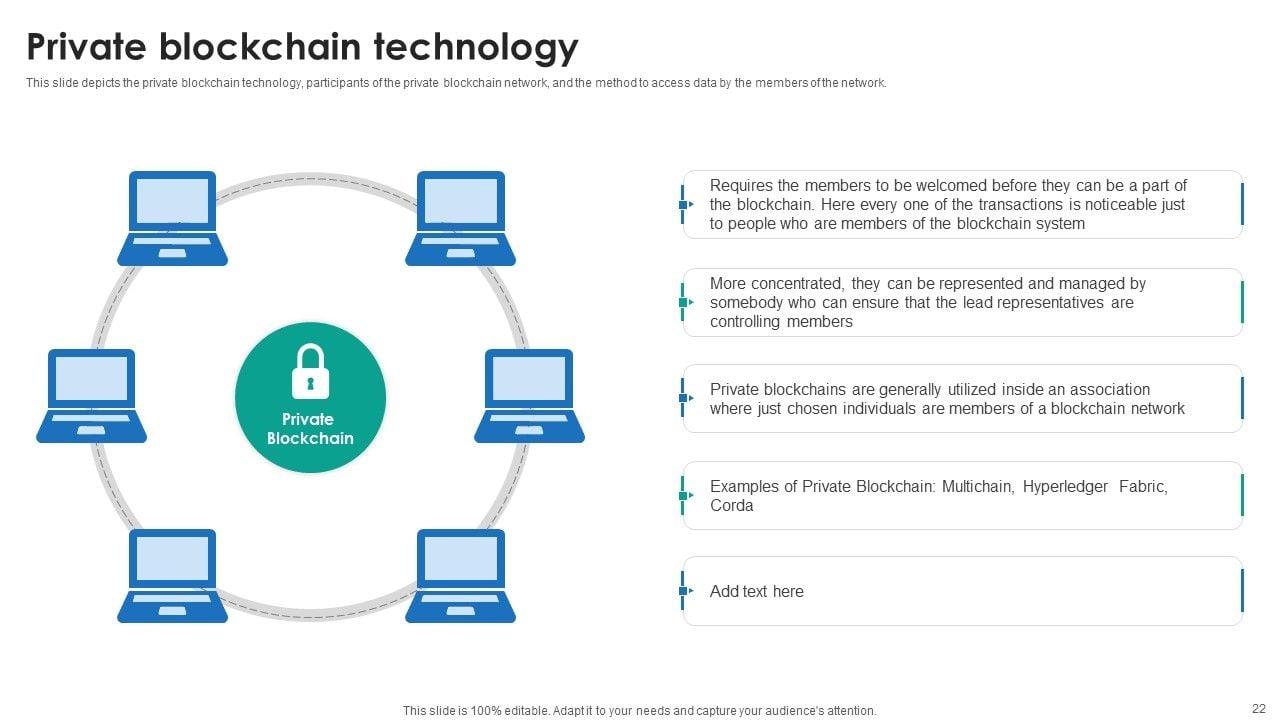 Private blockchain technology

This slide depicts the private blockchain technology, participants of the private blockchain network, and the method to access data by the members of the network.

Private Blockchain

Requires the members to be welcomed before they can be a part of the blockchain. Here every one of the transactions is noticeable just to people who are members of the blockchain system

More concentrated, they can be represented and managed by somebody who can ensure that the lead representatives are controlling members

Private blockchains are generally utilized inside an association where just chosen individuals are members of a blockchain network

Examples of Private Blockchain: Multichain, Hyperledger Fabric, Corda

Add text here

This slide is 100% editable. Adapt it to your needs and capture your audience's attention.

22